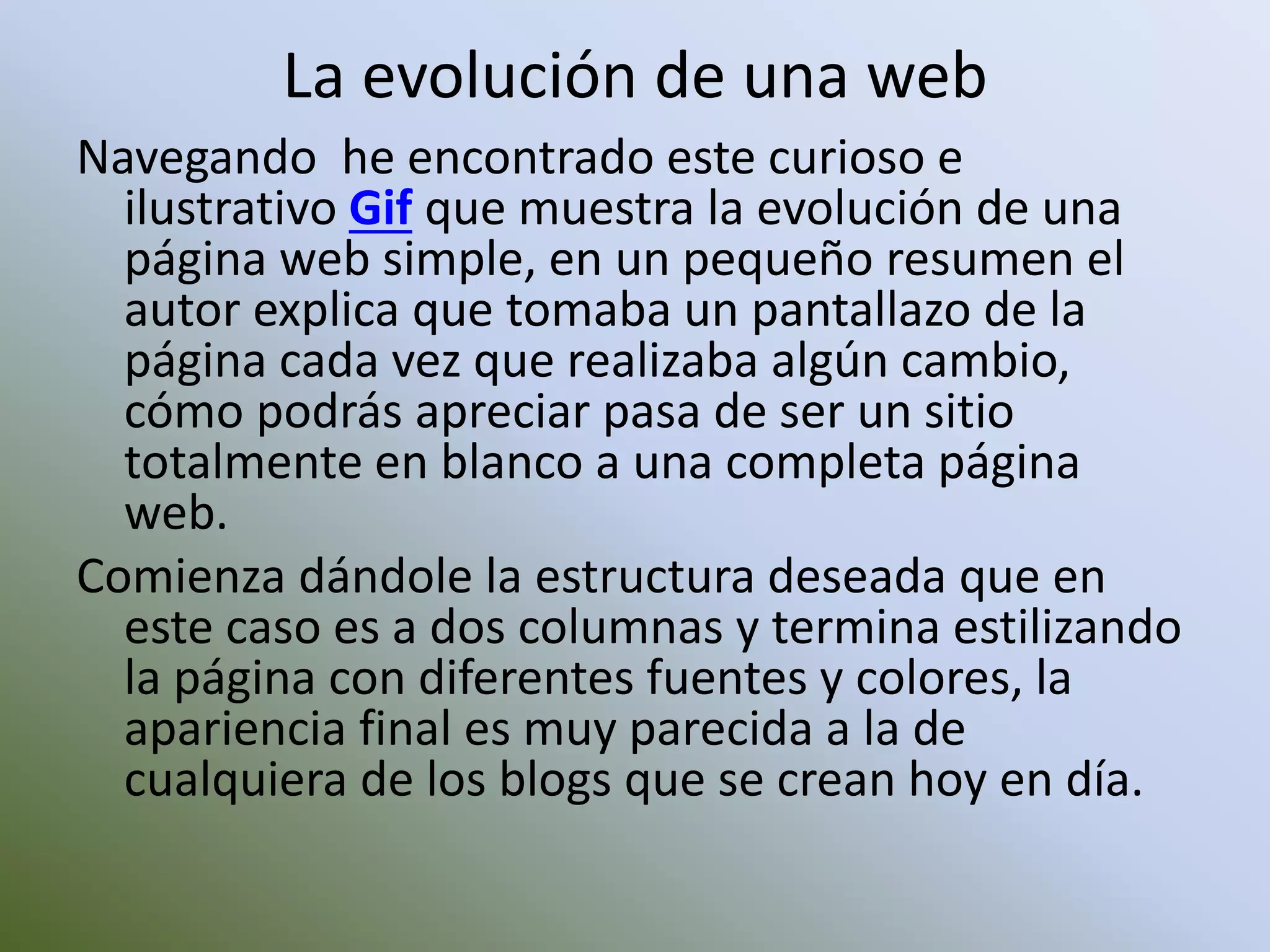 La evolución de una web

Navegando he encontrado este curioso e ilustrativo Gif que muestra la evolución de una página web simple, en un pequeño resumen el autor explica que tomaba un pantallazo de la página cada vez que realizaba algún cambio, cómo podrás apreciar pasa de ser un sitio totalmente en blanco a una completa página web.

Comienza dándole la estructura deseada que en este caso es a dos columnas y termina estilizando la página con diferentes fuentes y colores, la apariencia final es muy parecida a la de cualquiera de los blogs que se crean hoy en día.